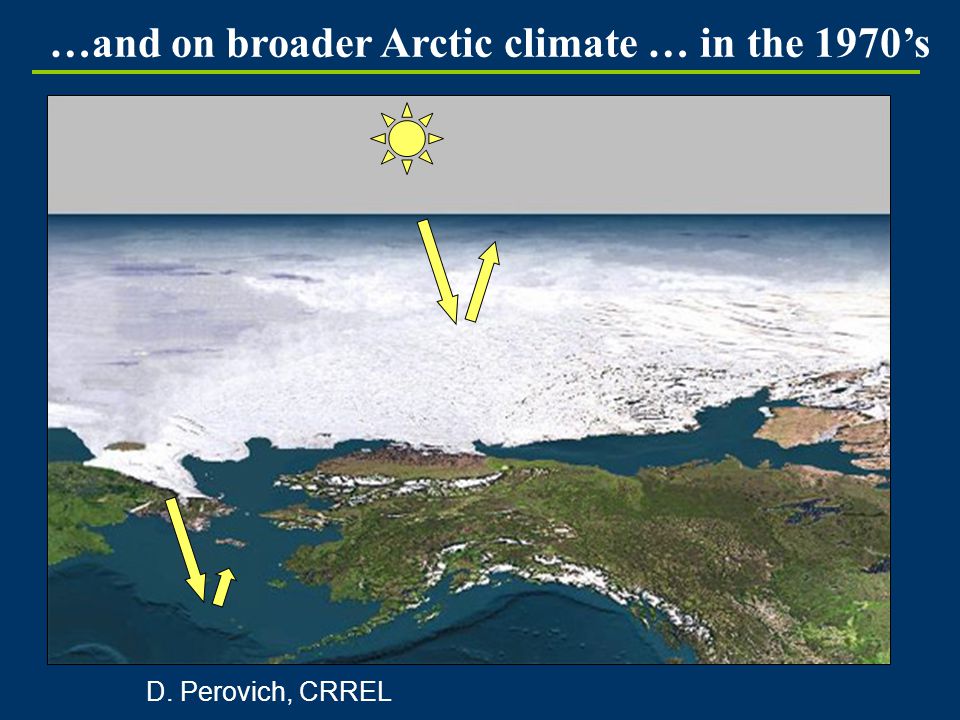 …and on broader Arctic climate … in the 1970’s

D. Perovich, CRREL